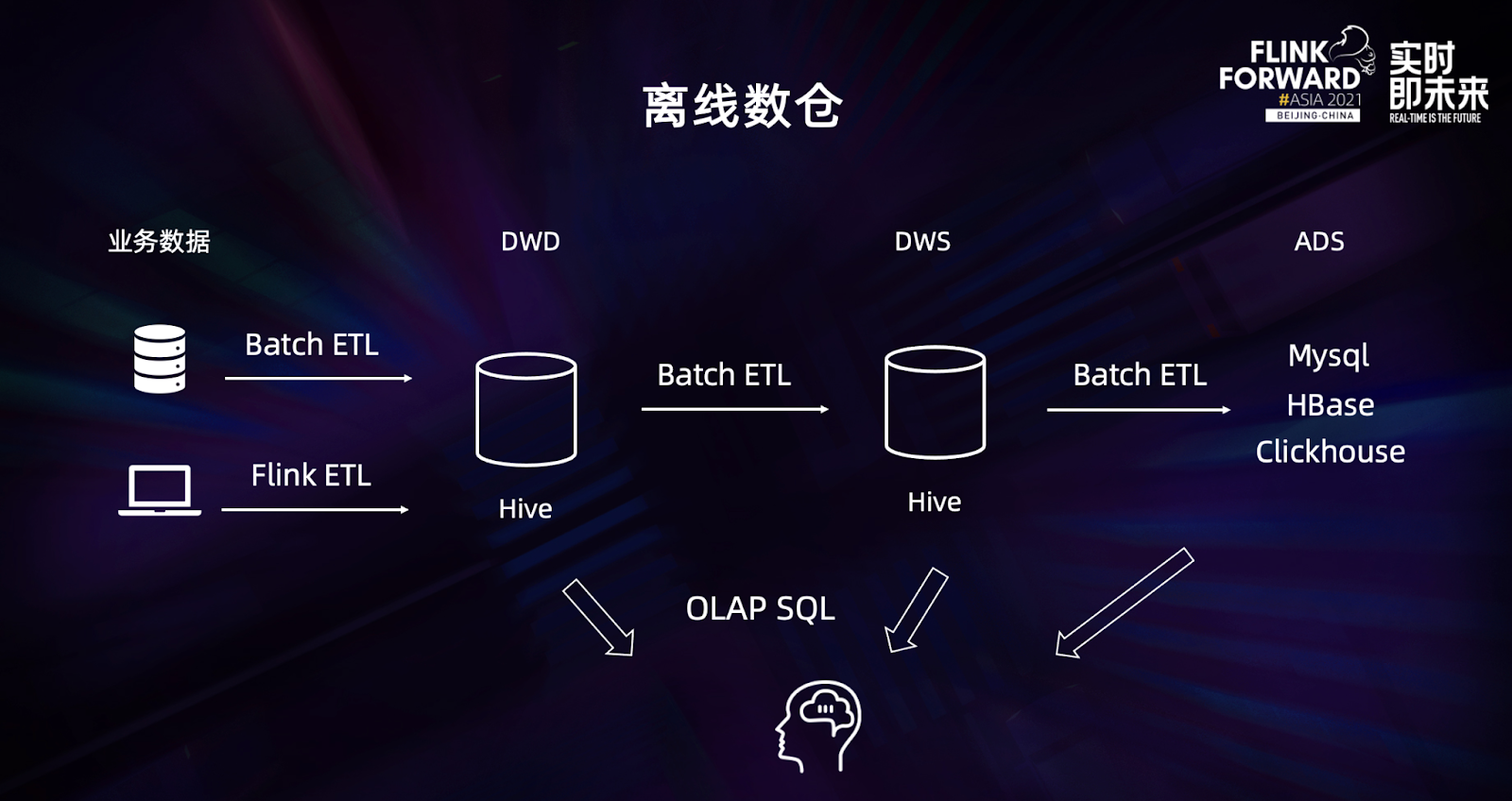 FLINK FORWARD #ASIA 2021 BEIJING·CHINA
实时即未来 REAL-TIME IS THE FUTURE

离线数仓

业务数据

DWD

DWS

ADS

Batch ETL

Flink ETL

Hive

Batch ETL

Hive

Batch ETL

Mysql
HBase
Clickhouse

OLAP SQL